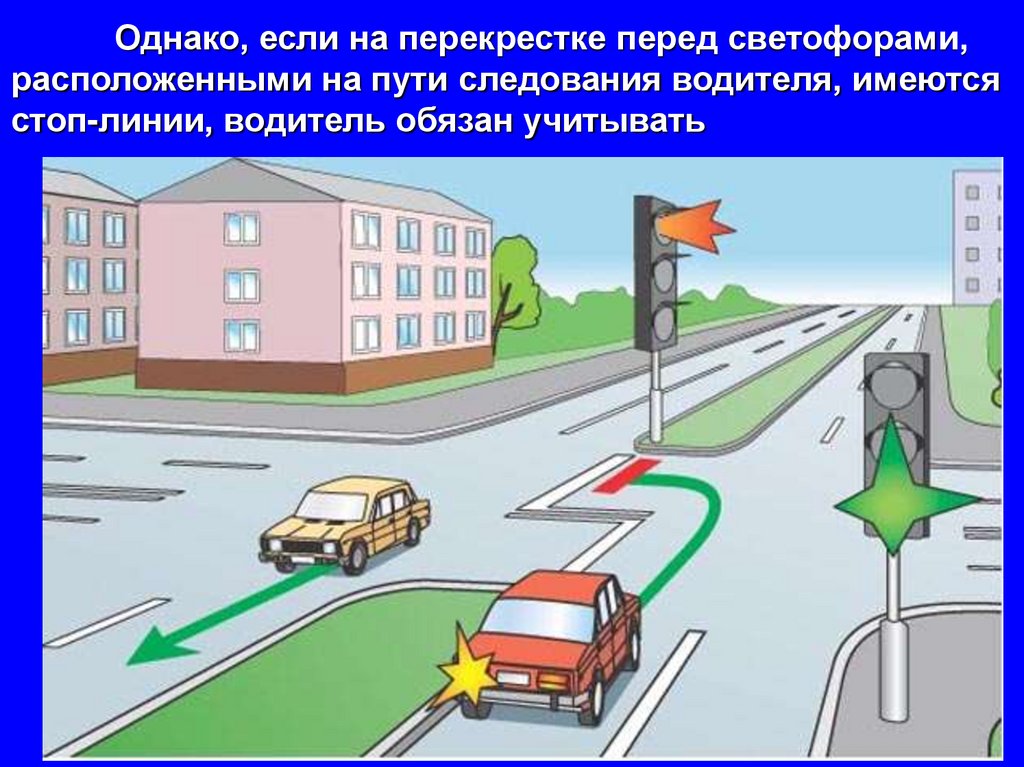 Однако, если на перекрестке перед светофорами, расположенными на пути следования водителя, имеются стоп-линии, водитель обязан учитывать